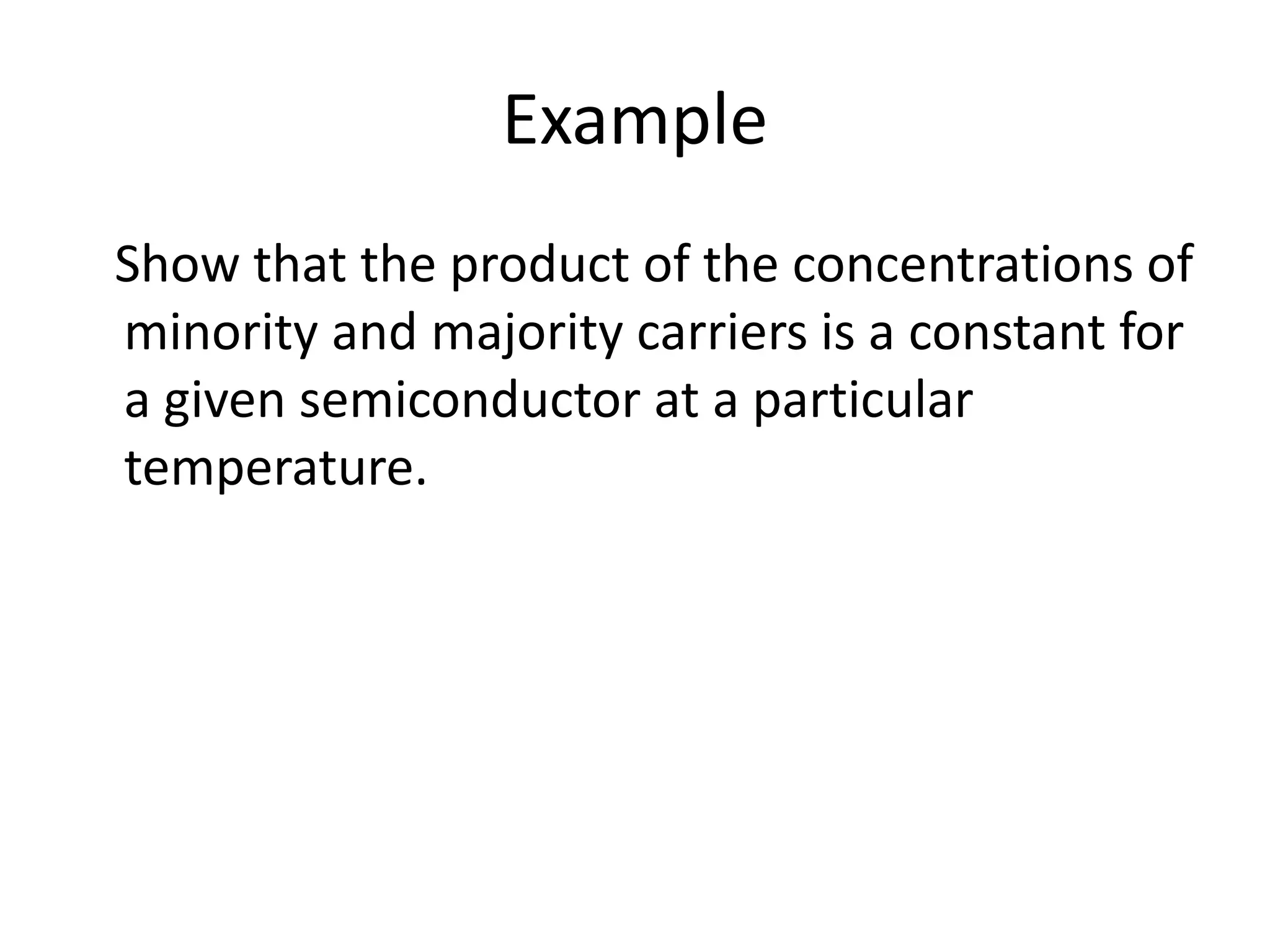 Example

Show that the product of the concentrations of minority and majority carriers is a constant for a given semiconductor at a particular temperature.